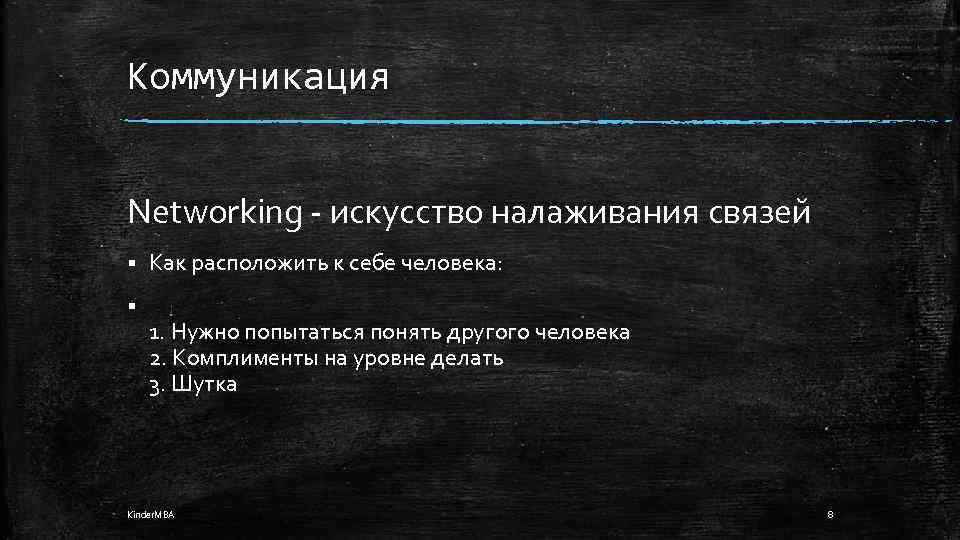 Коммуникация

Networking - искусство налаживания связей

▪ Как расположить к себе человека:

▪

1. Нужно попытаться понять другого человека
2. Комплименты на уровне делать
3. Шутка

KinderMBA

8